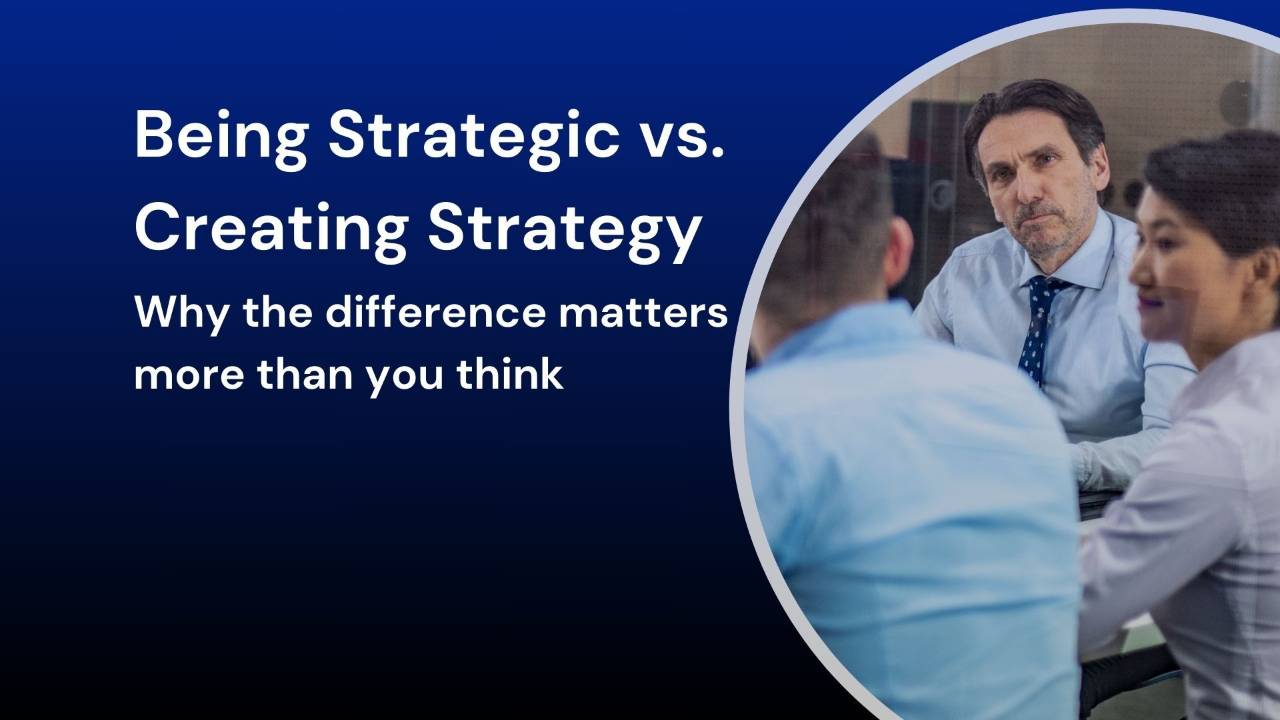 Being Strategic vs. Creating Strategy

Why the difference matters more than you think